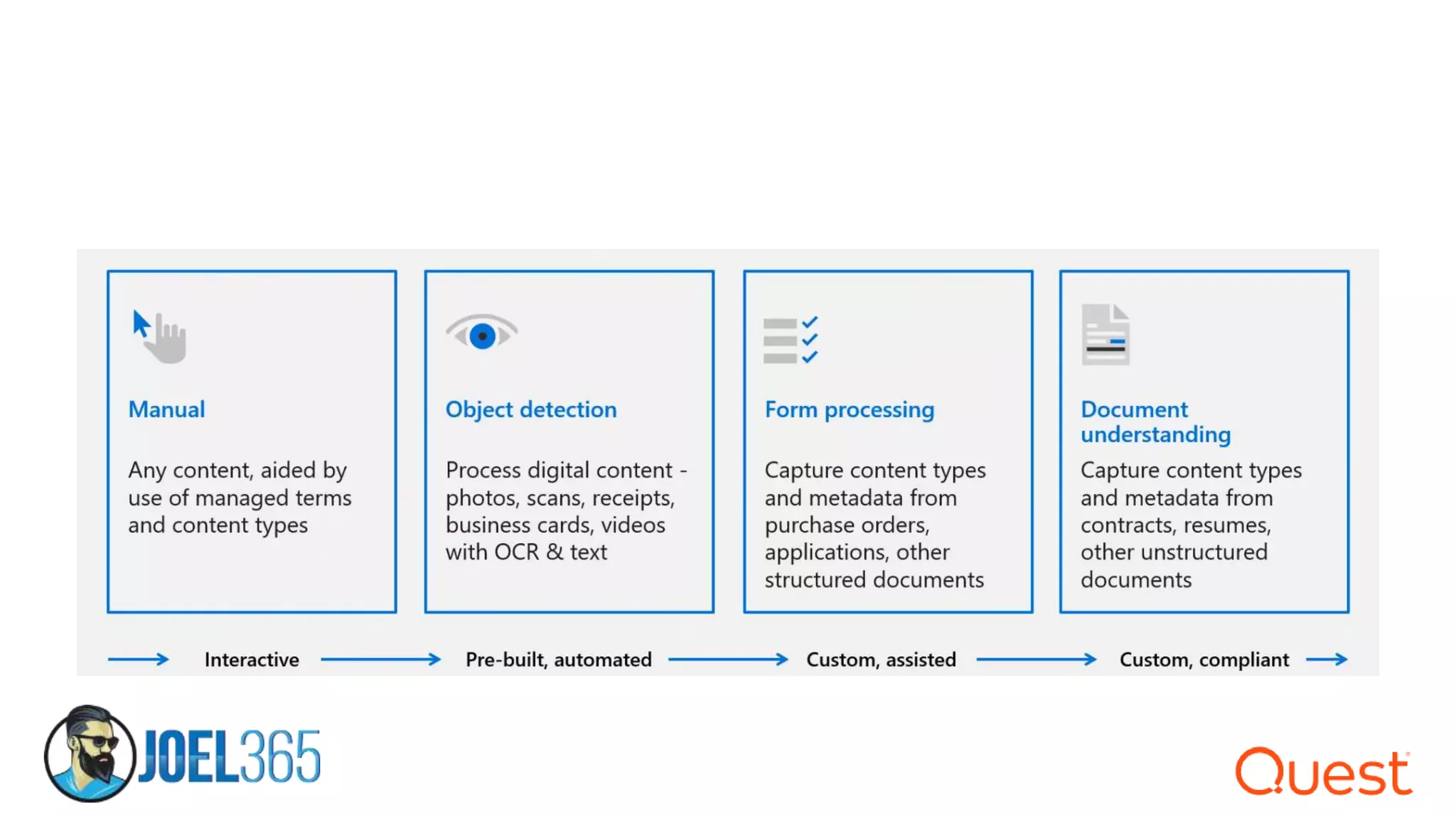 Manual

Any content, aided by use of managed terms and content types

Object detection

Process digital content - photos, scans, receipts, business cards, videos with OCR & text

Form processing

Capture content types and metadata from purchase orders, applications, other structured documents

Document understanding

Capture content types and metadata from contracts, resumes, other unstructured documents

Interactive

Pre-built, automated

Custom, assisted

Custom, compliant

JOEL365

Quest